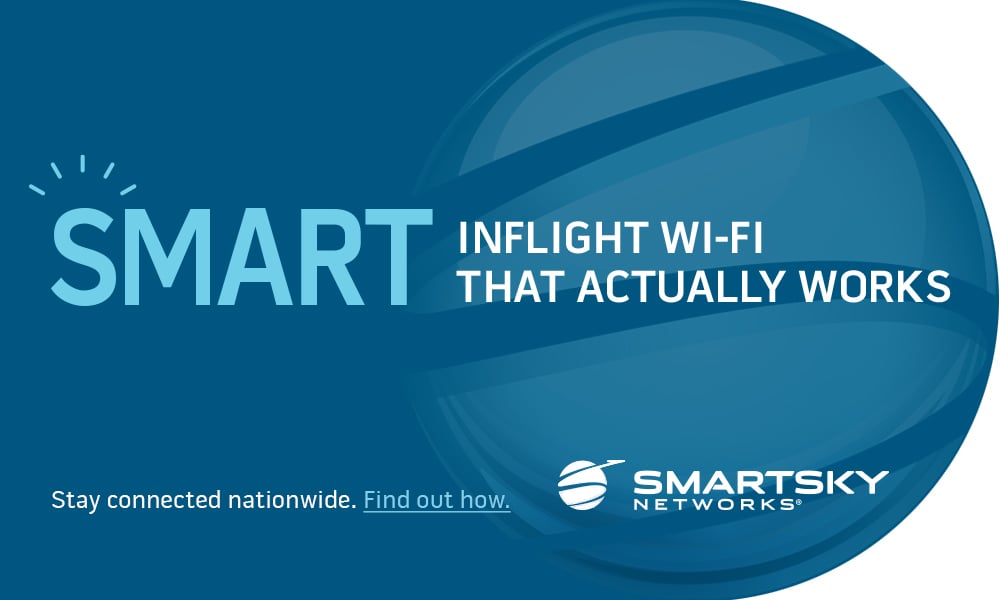 SMART INFLIGHT WI-FI THAT ACTUALLY WORKS

Stay connected nationwide. Find out how.

SMARTSKY NETWORKS®